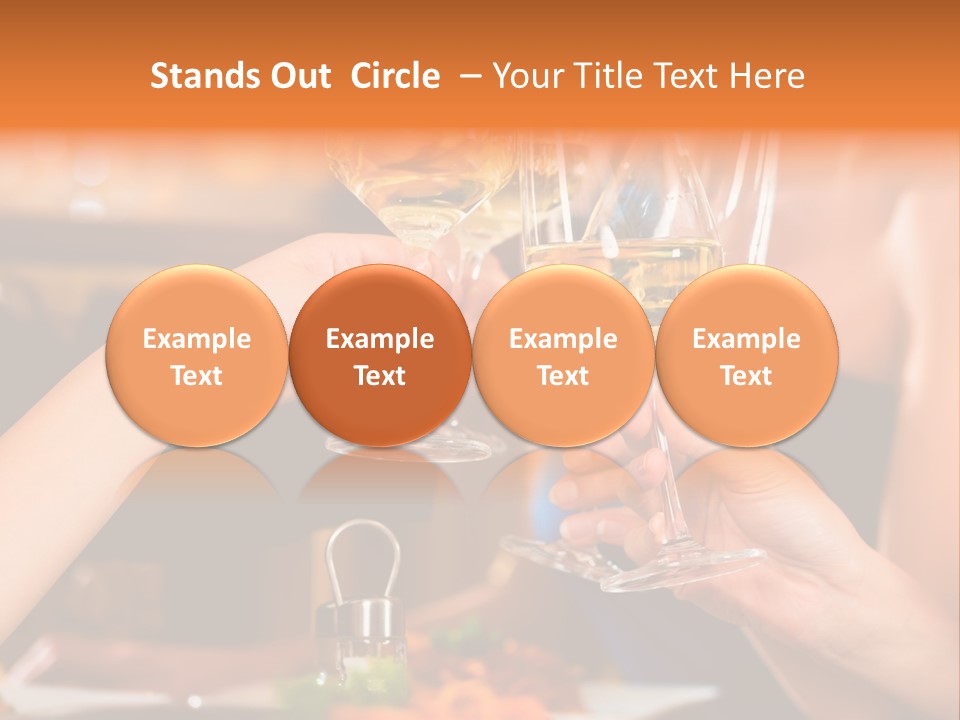 Stands Out Circle – Your Title Text Here

Example Text

Example Text

Example Text

Example Text